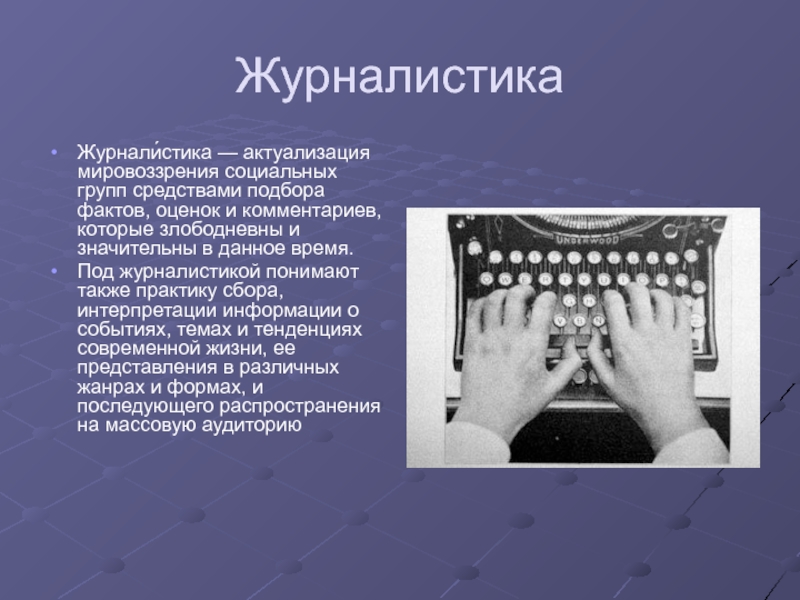 Журналистика

• Журнали́стика — актуализация мировоззрения социальных групп средствами подбора фактов, оценок и комментариев, которые злободневны и значительны в данное время.
• Под журналистикой понимают также практику сбора, интерпретации информации о событиях, темах и тенденциях современной жизни, ее представления в различных жанрах и формах, и последующего распространения на массовую аудиторию

UNDERWOOD